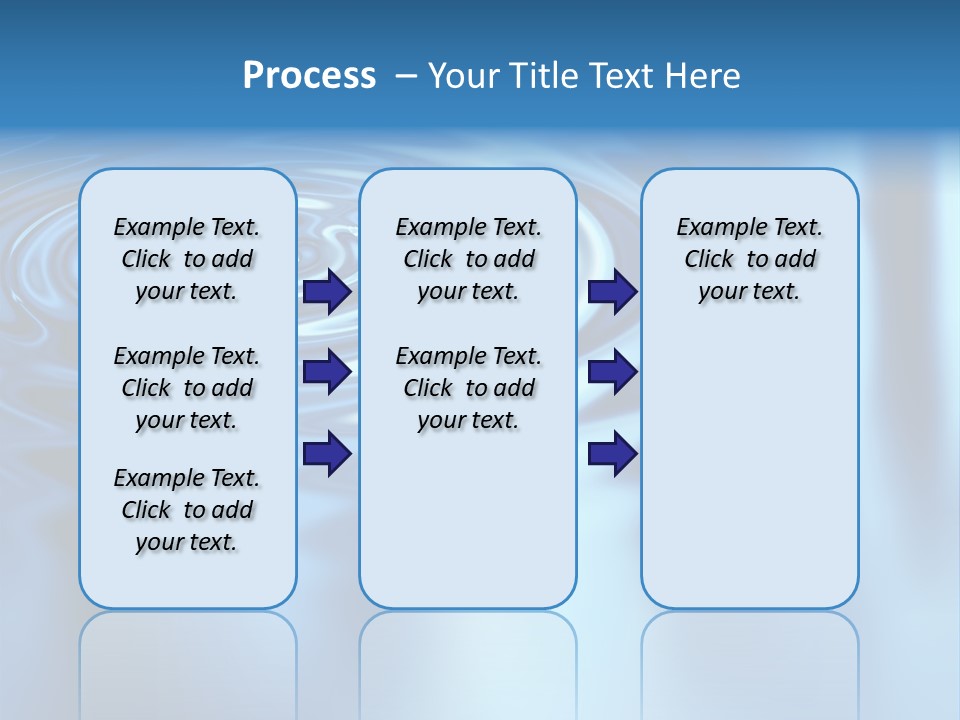 Process – Your Title Text Here

Example Text. Click to add your text.

Example Text. Click to add your text.

Example Text. Click to add your text.

Example Text. Click to add your text.

Example Text. Click to add your text.

Example Text. Click to add your text.